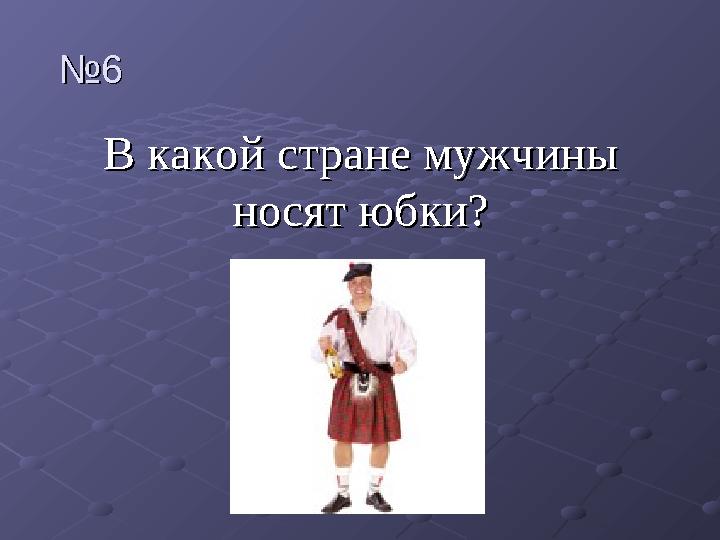 №6

В какой стране мужчины носят юбки?